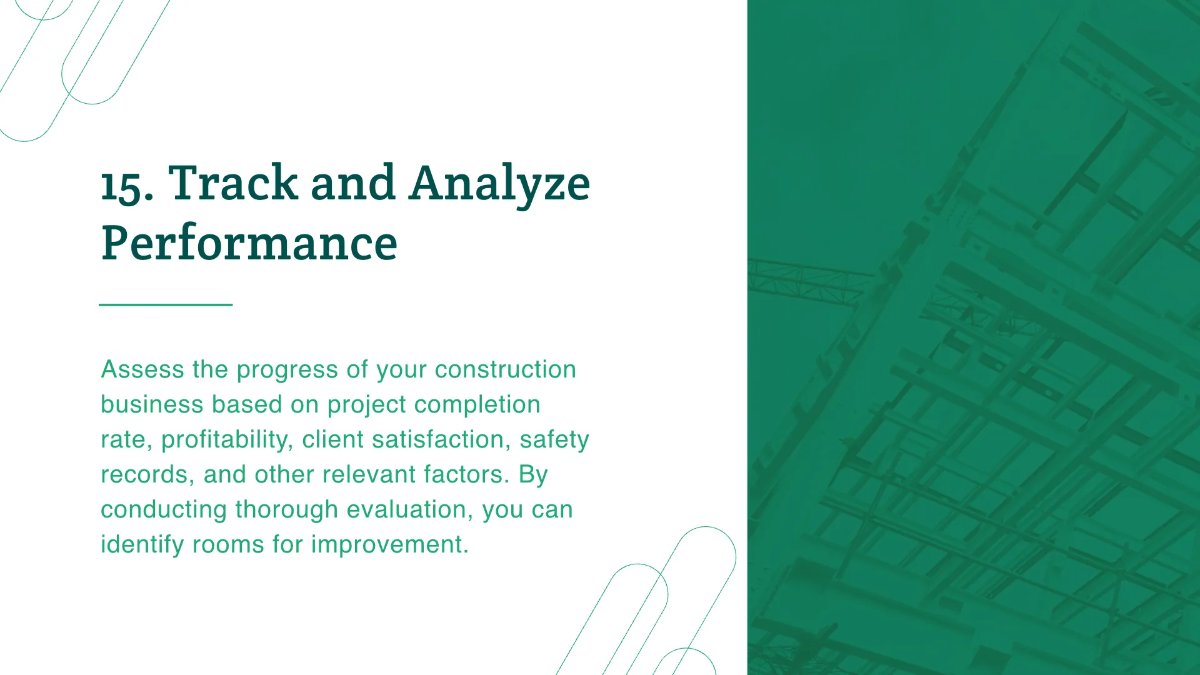 15. Track and Analyze Performance

Assess the progress of your construction business based on project completion rate, profitability, client satisfaction, safety records, and other relevant factors. By conducting thorough evaluation, you can identify rooms for improvement.